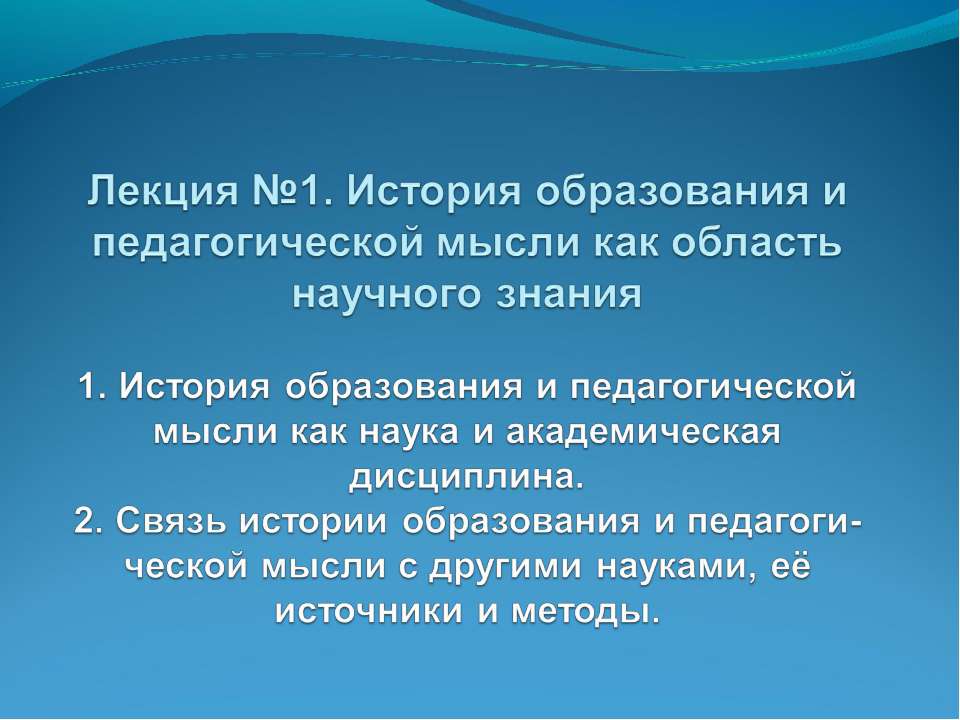 Лекция №1. История образования и педагогической мысли как область научного знания

1. История образования и педагогической мысли как наука и академическая дисциплина.
2. Связь истории образования и педагогической мысли с другими науками, её источники и методы.